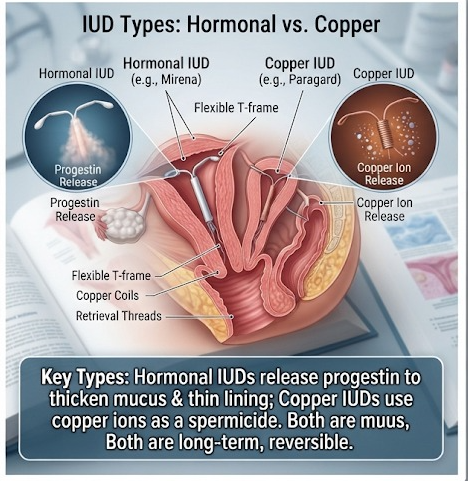 IUD Types: Hormonal vs. Copper

Hormonal IUD

Hormonal IUD
(e.g., Mirena)

Copper IUD
(e.g., Paragard)

Copper IUD

Flexible T-frame

Progestin Release

Copper Ion Release

Progestin Release

Copper Ion Release

Flexible T-frame

Copper Coils

Retrieval Threads

Key Types: Hormonal IUDs release progestin to thicken mucus & thin lining; Copper IUDs use copper ions as a spermicide. Both are muus, Both are long-term, reversible.